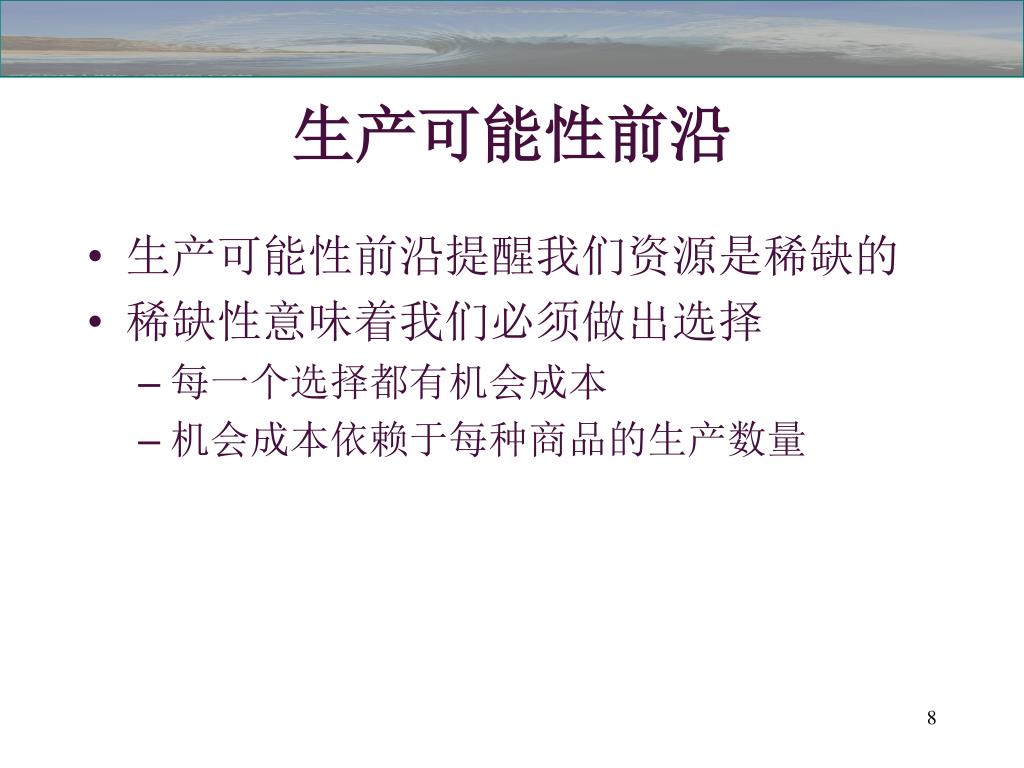 生产可能性前沿

• 生产可能性前沿提醒我们资源是稀缺的
• 稀缺性意味着我们必须做出选择
– 每一个选择都有机会成本
– 机会成本依赖于每种商品的生产数量

8